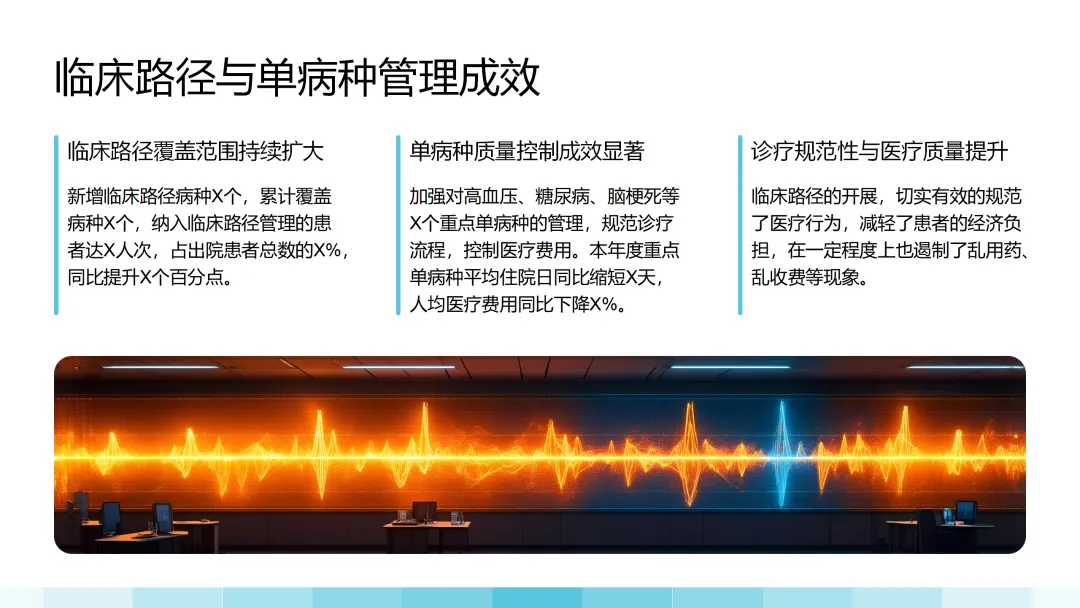 临床路径与单病种管理成效

临床路径覆盖范围持续扩大

新增临床路径病种X个，累计覆盖病种X个，纳入临床路径管理的患者达X人次，占出院患者总数的X%，同比提升X个百分点。

单病种质量控制成效显著

加强对高血压、糖尿病、脑梗死等X个重点单病种的管理，规范诊疗流程，控制医疗费用。本年度重点单病种平均住院日同比缩短X天，人均医疗费用同比下降X%。

诊疗规范性与医疗质量提升

临床路径的开展，切实有效的规范了医疗行为，减轻了患者的经济负担，在一定程度上也遏制了乱用药、乱收费等现象。